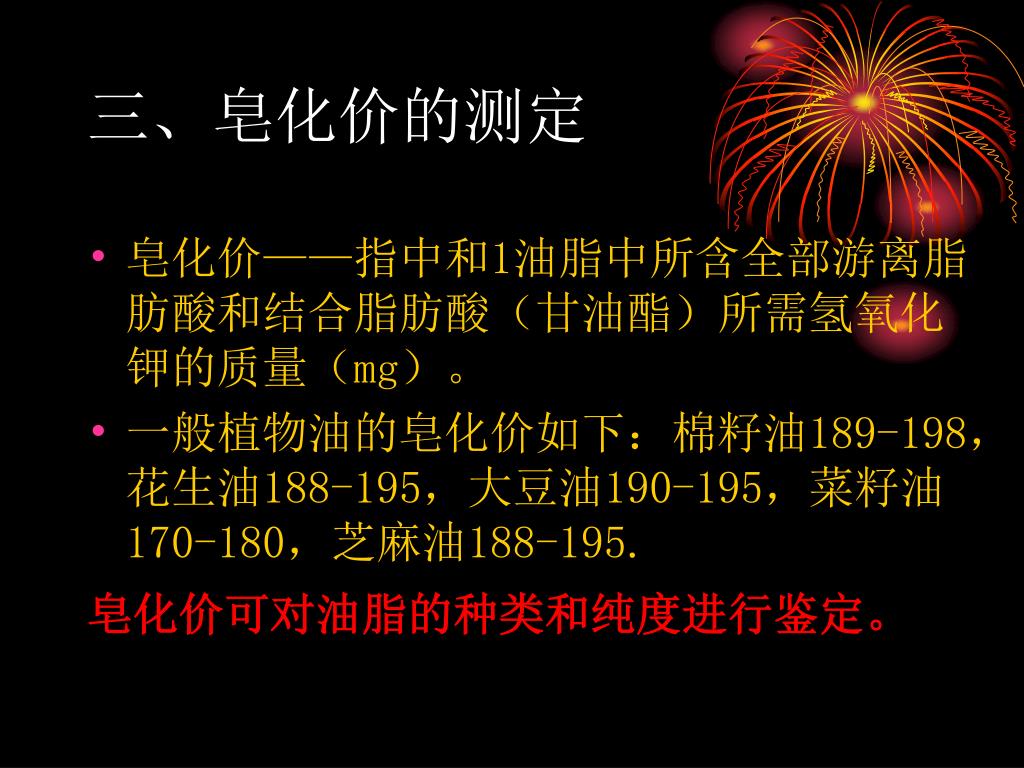 三、皂化价的测定

• 皂化价——指中和1油脂中所含全部游离脂肪酸和结合脂肪酸（甘油酯）所需氢氧化钾的质量（mg）。

• 一般植物油的皂化价如下：棉籽油189-198，花生油188-195，大豆油190-195，菜籽油170-180，芝麻油188-195.

皂化价可对油脂的种类和纯度进行鉴定。